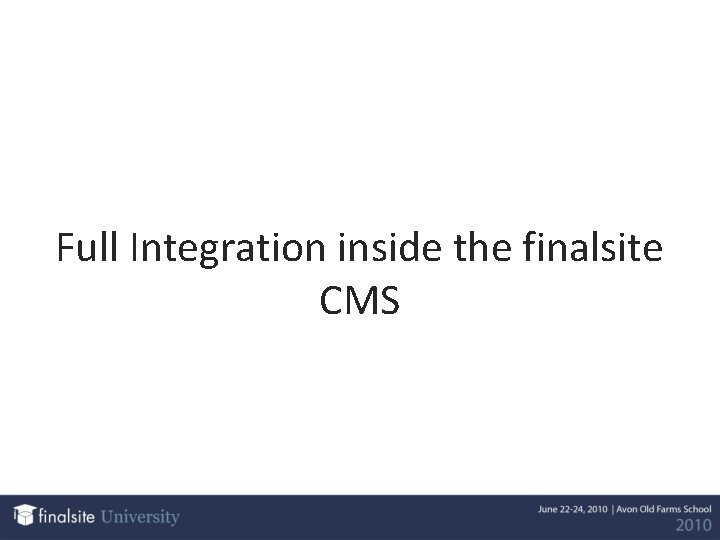 Full Integration inside the finalsite CMS

finalsite University

June 22-24, 2010 | Avon Old Farms School
2010